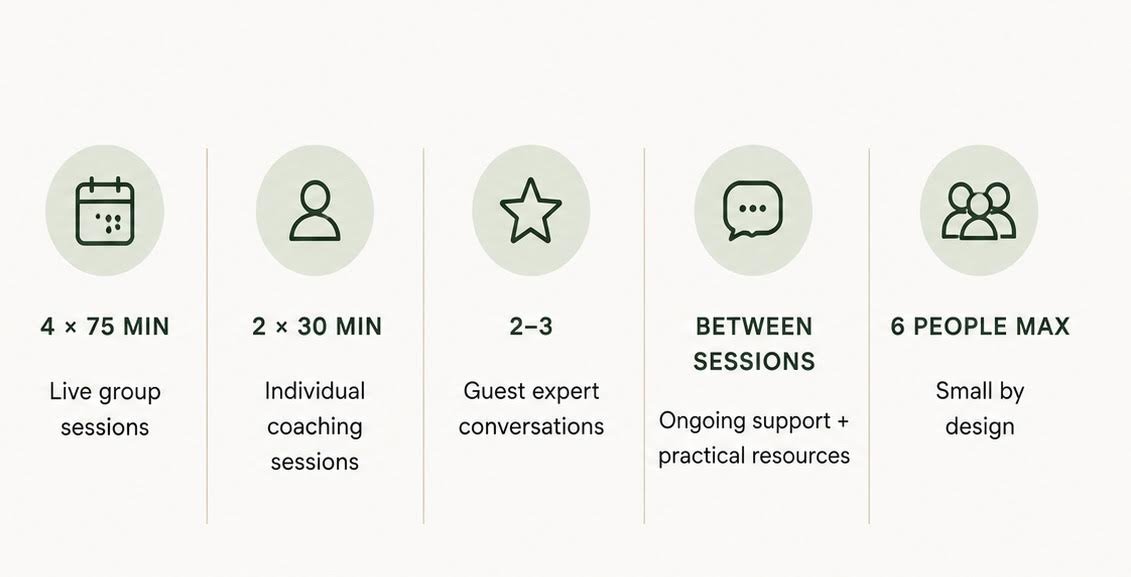 4 × 75 MIN

Live group sessions

2 × 30 MIN

Individual coaching sessions

2–3

Guest expert conversations

BETWEEN SESSIONS

Ongoing support + practical resources

6 PEOPLE MAX

Small by design